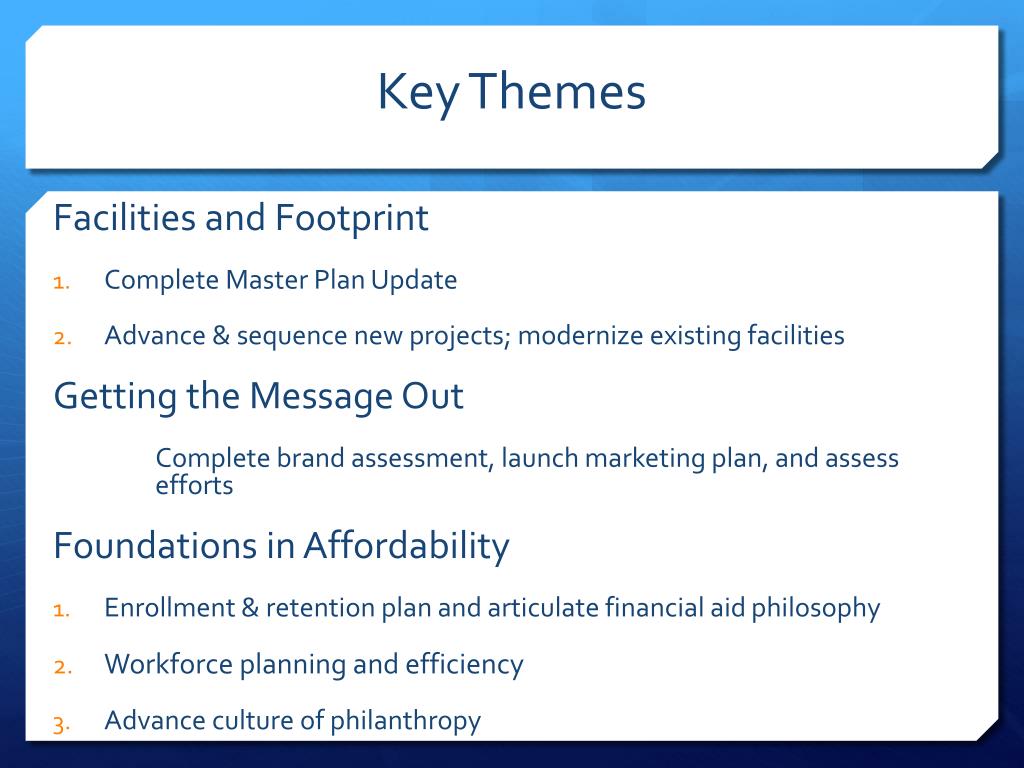 Key Themes

Facilities and Footprint

1. Complete Master Plan Update
2. Advance & sequence new projects; modernize existing facilities

Getting the Message Out

Complete brand assessment, launch marketing plan, and assess efforts

Foundations in Affordability

1. Enrollment & retention plan and articulate financial aid philosophy
2. Workforce planning and efficiency
3. Advance culture of philanthropy